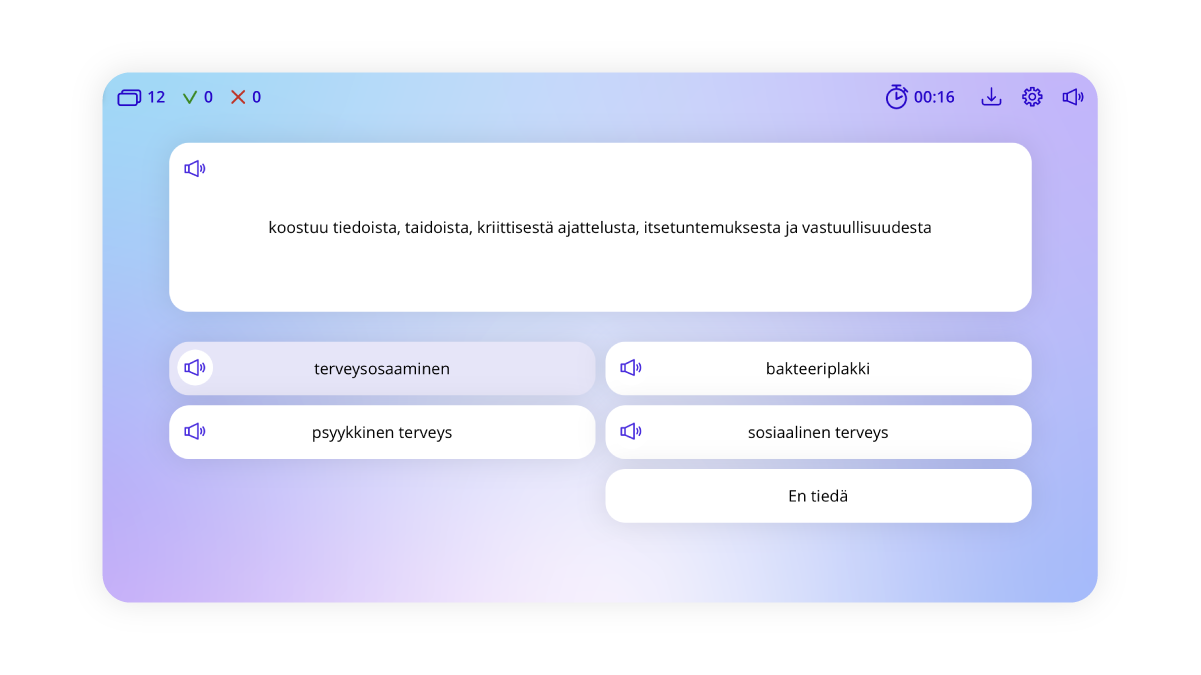 12 0 0 00:16

koostuu tiedoista, taidoista, kriittisestä ajattelusta, itsetuntemuksesta ja vastuullisuudesta

terveysosaaminen

bakteeriplakki

psyykkinen terveys

sosiaalinen terveys

En tiedä